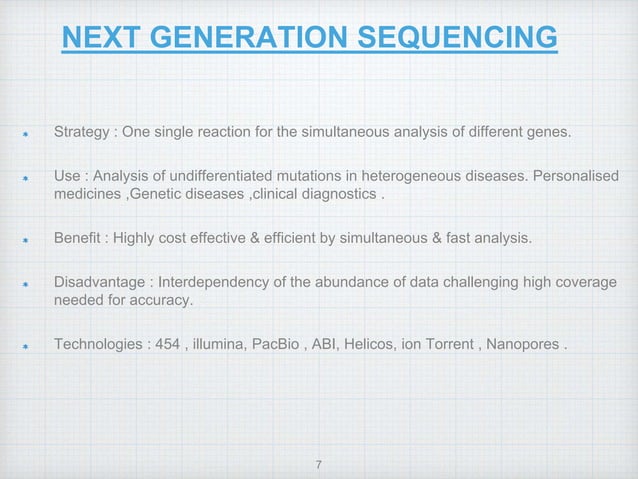 NEXT GENERATION SEQUENCING

* Strategy : One single reaction for the simultaneous analysis of different genes.

* Use : Analysis of undifferentiated mutations in heterogeneous diseases. Personalised medicines ,Genetic diseases ,clinical diagnostics .

* Benefit : Highly cost effective & efficient by simultaneous & fast analysis.

* Disadvantage : Interdependency of the abundance of data challenging high coverage needed for accuracy.

* Technologies : 454 , illumina, PacBio , ABI, Helicos, ion Torrent , Nanopores .

7